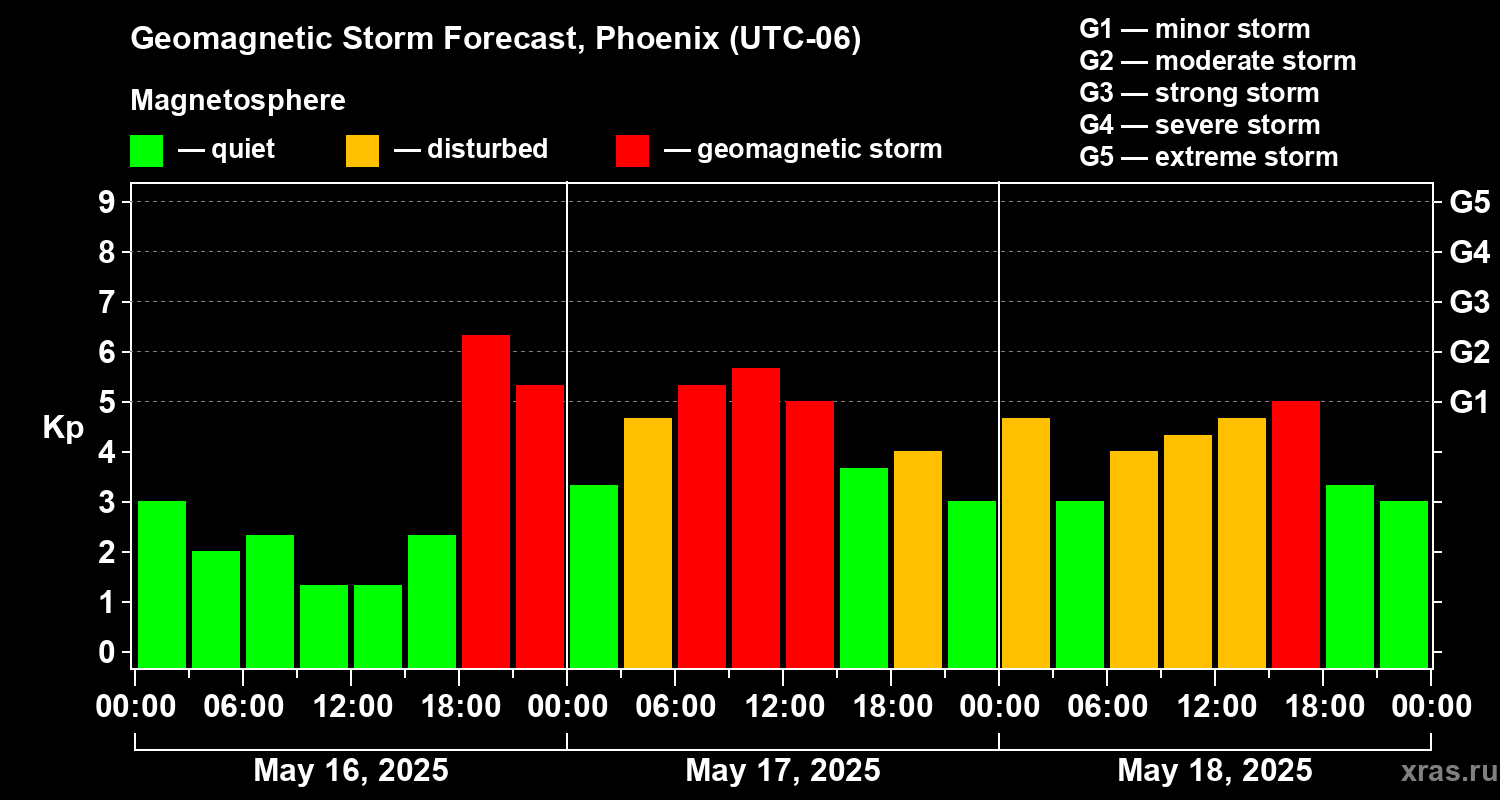 Geomagnetic Storm Forecast, Phoenix (UTC-06)

Magnetosphere

— quiet — disturbed — geomagnetic storm

G1 — minor storm
G2 — moderate storm
G3 — strong storm
G4 — severe storm
G5 — extreme storm

Kp

9
8
7
6
5
4
3
2
1
0

G5
G4
G3
G2
G1

00:00 06:00 12:00 18:00 00:00 06:00 12:00 18:00 00:00 06:00 12:00 18:00 00:00

May 16, 2025
May 17, 2025
May 18, 2025

xras.ru